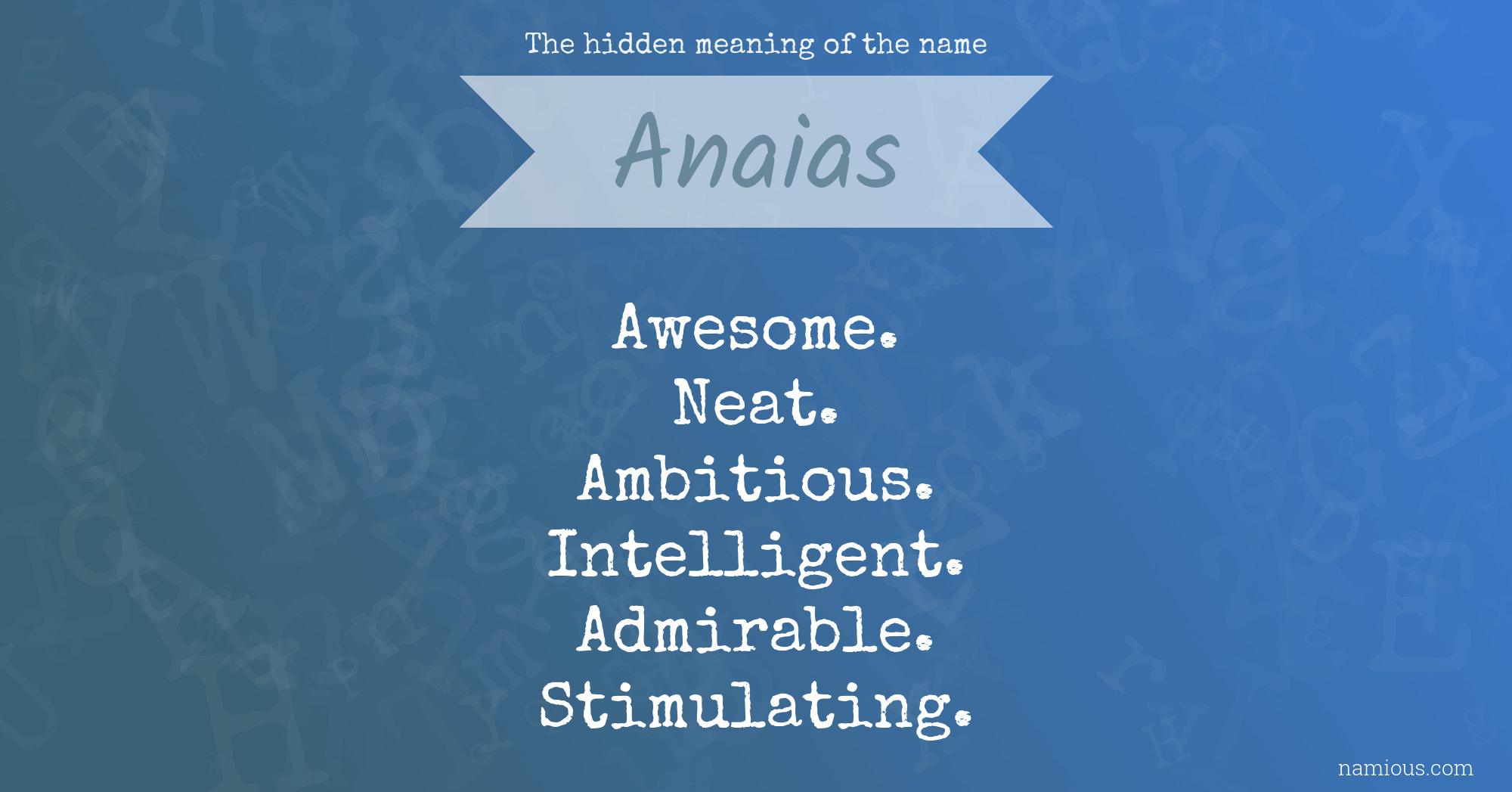 The hidden meaning of the name

Anaias

Awesome.
Neat.
Ambitious.
Intelligent.
Admirable.
Stimulating.

namious.com